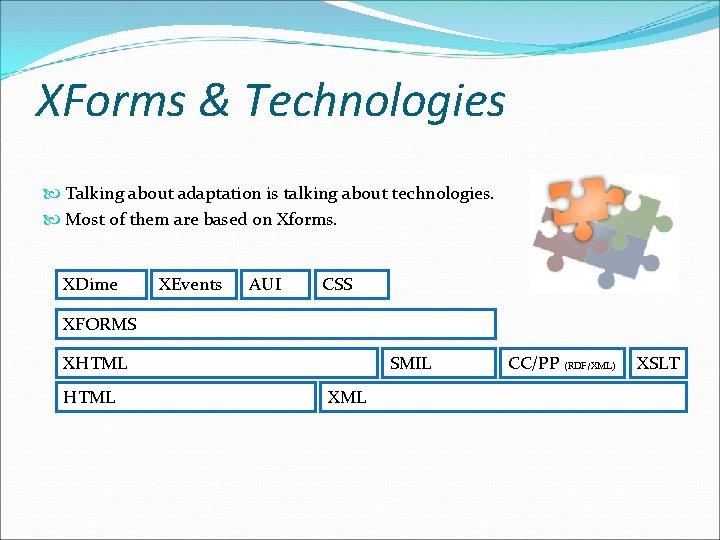 XForms & Technologies

Talking about adaptation is talking about technologies.
Most of them are based on Xforms.

XDime
XEvents
AUI
CSS
XFORMS
XHTML
SMIL
CC/PP (RDF/XML)
XSLT
HTML
XML